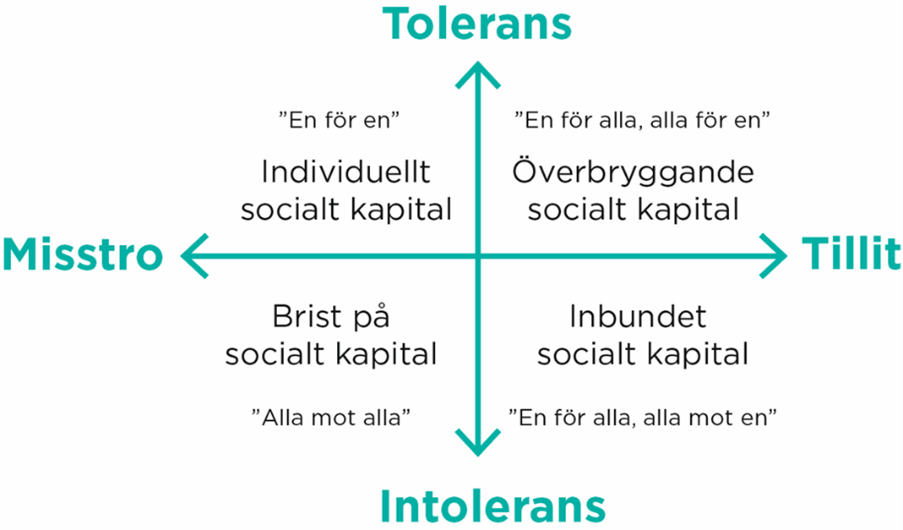 Tolerans

”En för en”

Individuellt socialt kapital

”En för alla, alla för en”

Överbryggande socialt kapital

Misstro

Tillit

Brist på socialt kapital

”Alla mot alla”

Inbundet socialt kapital

”En för alla, alla mot en”

Intolerans